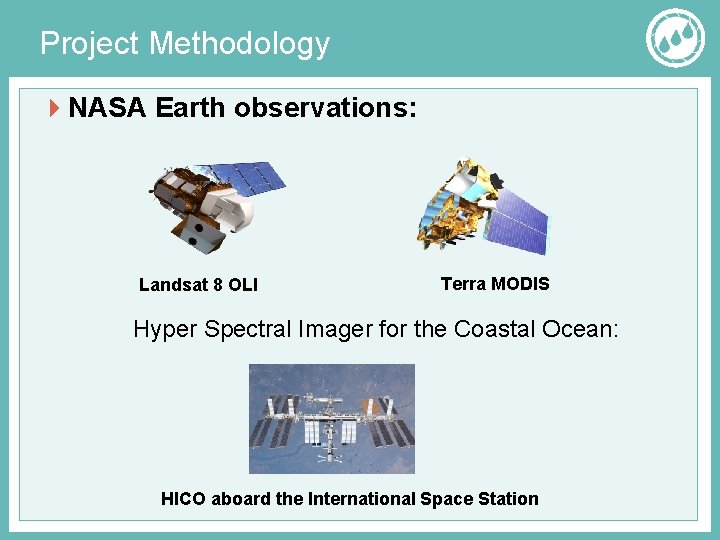 Project Methodology

NASA Earth observations:

Landsat 8 OLI

Terra MODIS

Hyper Spectral Imager for the Coastal Ocean:

HICO aboard the International Space Station